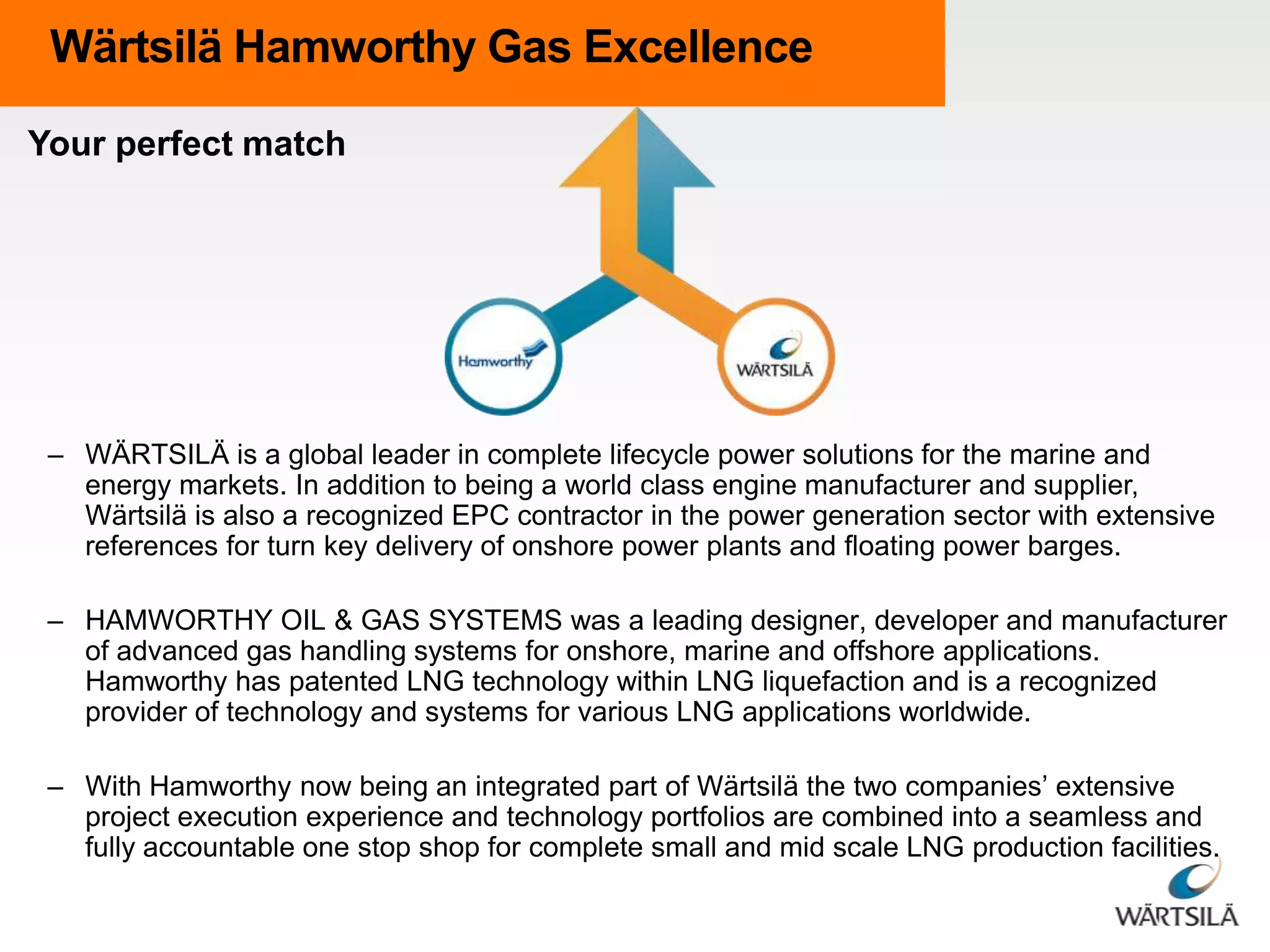 Wärtsilä Hamworthy Gas Excellence

Your perfect match

Hamworthy

WÄRTSILÄ

– WÄRTSILÄ is a global leader in complete lifecycle power solutions for the marine and energy markets. In addition to being a world class engine manufacturer and supplier, Wärtsilä is also a recognized EPC contractor in the power generation sector with extensive references for turn key delivery of onshore power plants and floating power barges.

– HAMWORTHY OIL & GAS SYSTEMS was a leading designer, developer and manufacturer of advanced gas handling systems for onshore, marine and offshore applications. Hamworthy has patented LNG technology within LNG liquefaction and is a recognized provider of technology and systems for various LNG applications worldwide.

– With Hamworthy now being an integrated part of Wärtsilä the two companies' extensive project execution experience and technology portfolios are combined into a seamless and fully accountable one stop shop for complete small and mid scale LNG production facilities.

WÄRTSILÄ